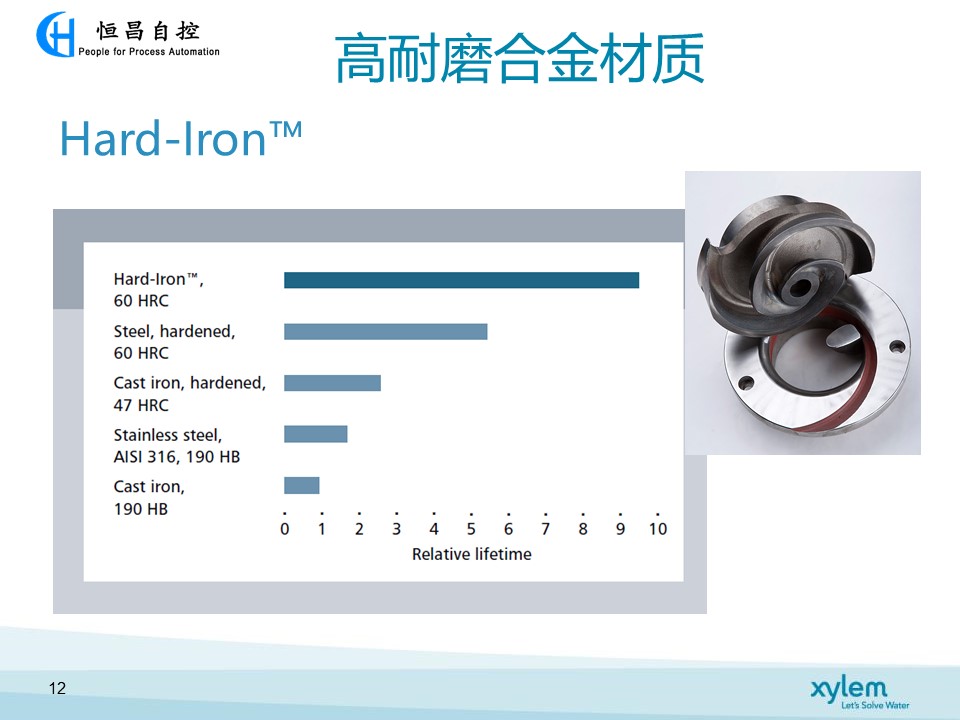 恒昌自控
People for Process Automation

高耐磨合金材质

Hard-Iron™

Hard-Iron™, 60 HRC

Steel, hardened, 60 HRC

Cast iron, hardened, 47 HRC

Stainless steel, AISI 316, 190 HB

Cast iron, 190 HB

0 1 2 3 4 5 6 7 8 9 10

Relative lifetime

12

xylem
Let's Solve Water